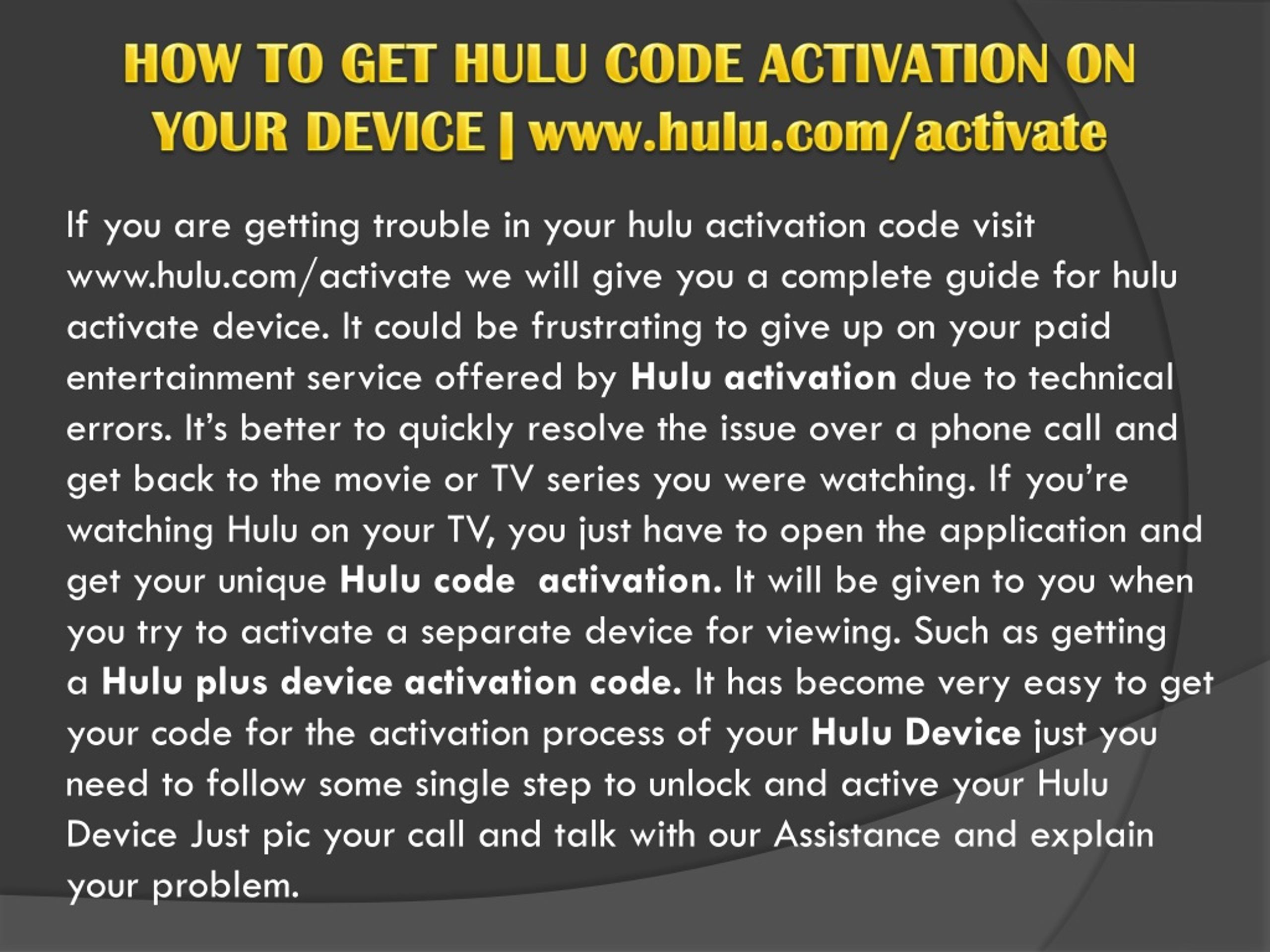 HOW TO GET HULU CODE ACTIVATION ON YOUR DEVICE | www.hulu.com/activate

If you are getting trouble in your hulu activation code visit www.hulu.com/activate we will give you a complete guide for hulu activate device. It could be frustrating to give up on your paid entertainment service offered by Hulu activation due to technical errors. It's better to quickly resolve the issue over a phone call and get back to the movie or TV series you were watching. If you're watching Hulu on your TV, you just have to open the application and get your unique Hulu code activation. It will be given to you when you try to activate a separate device for viewing. Such as getting a Hulu plus device activation code. It has become very easy to get your code for the activation process of your Hulu Device just you need to follow some single step to unlock and active your Hulu Device Just pic your call and talk with our Assistance and explain your problem.